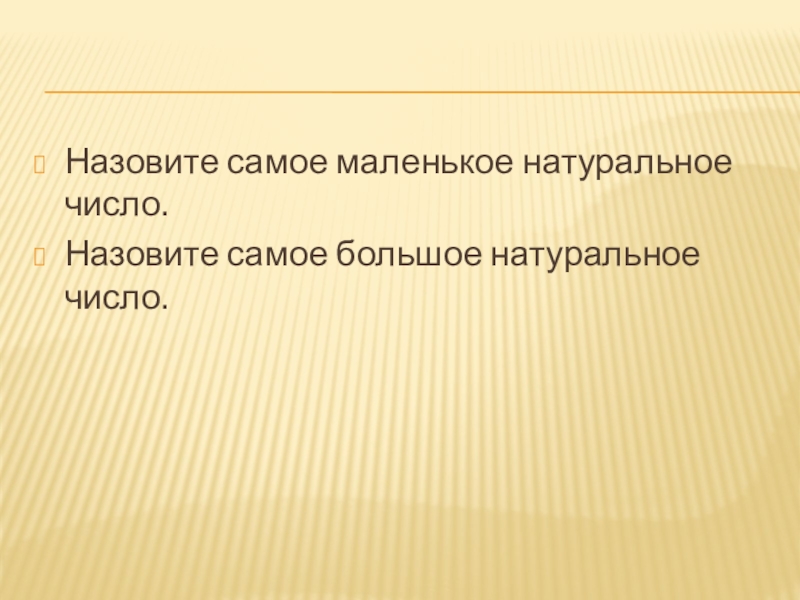 Назовите самое маленькое натуральное число.

Назовите самое большое натуральное число.